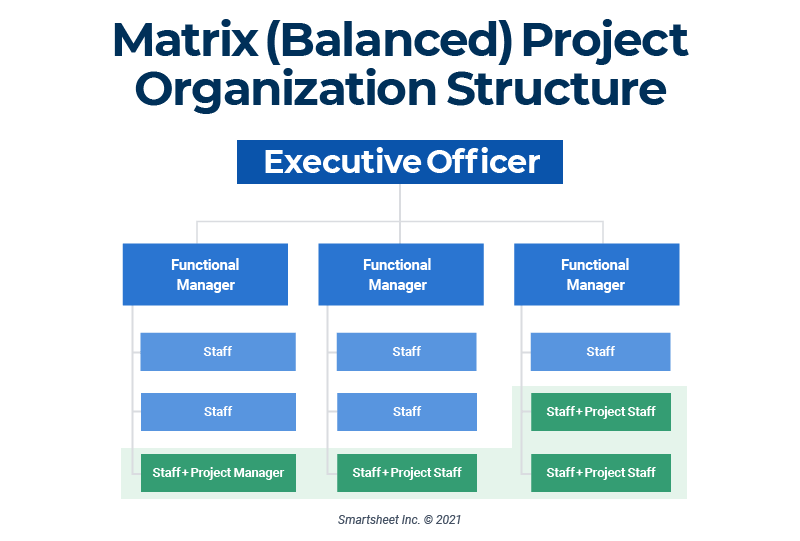 Matrix (Balanced) Project Organization Structure

Executive Officer

Functional Manager

Staff

Staff

Staff + Project Manager

Functional Manager

Staff

Staff

Staff + Project Staff

Functional Manager

Staff

Staff + Project Staff

Staff + Project Staff

Smartsheet Inc. © 2021